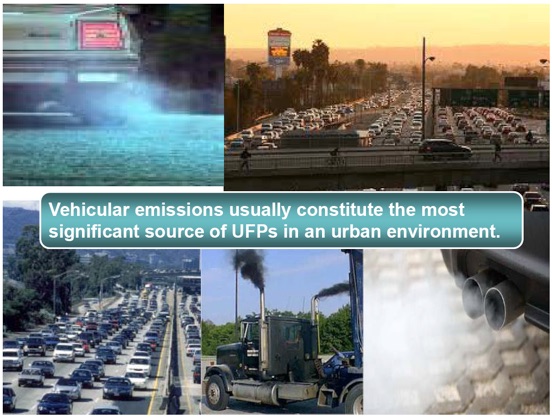 Vehicular emissions usually constitute the most significant source of UFPs in an urban environment.